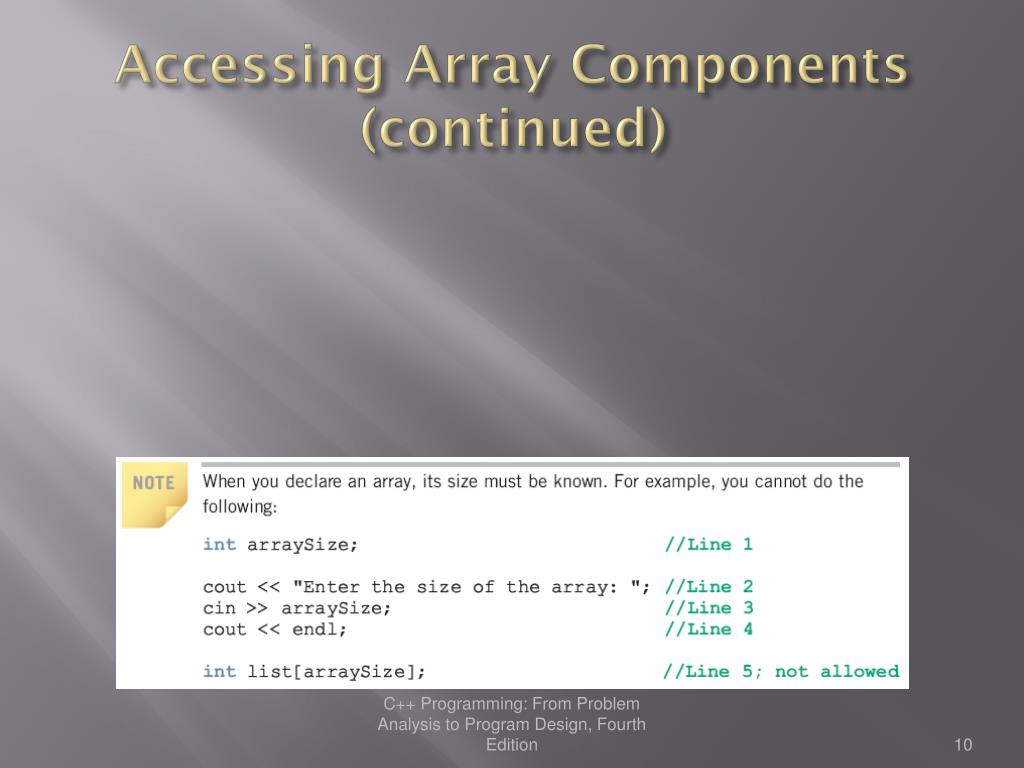 Accessing Array Components (continued)

NOTE

When you declare an array, its size must be known. For example, you cannot do the following:

int arraySize; //Line 1

cout << "Enter the size of the array: "; //Line 2
cin >> arraySize; //Line 3
cout << endl; //Line 4

int list[arraySize]; //Line 5; not allowed

C++ Programming: From Problem Analysis to Program Design, Fourth Edition

10